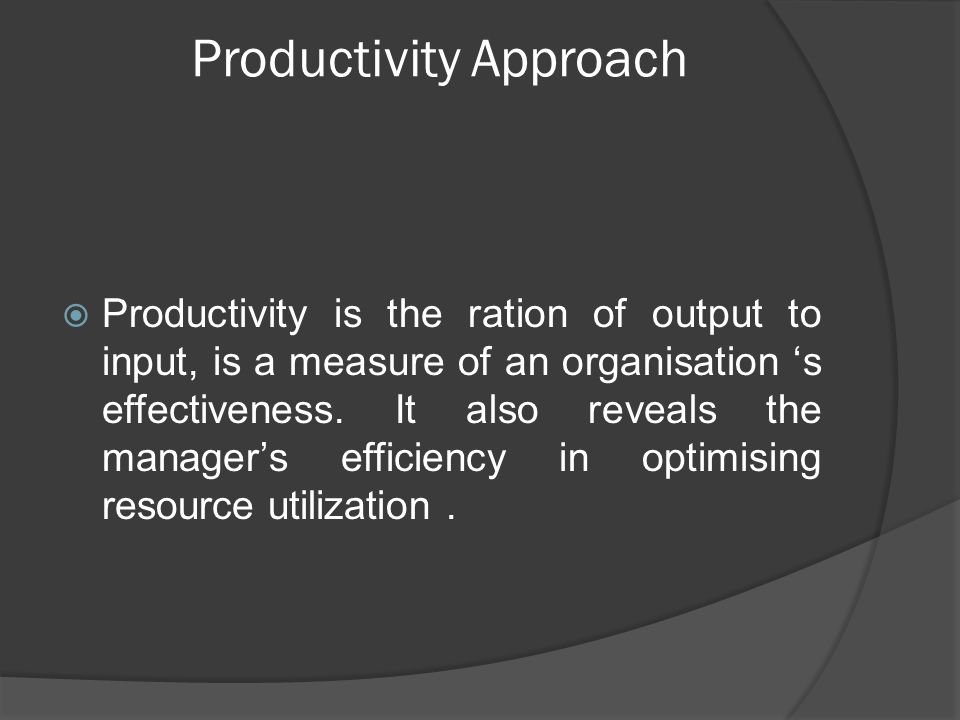 Productivity Approach

Productivity is the ration of output to input, is a measure of an organisation ‘s effectiveness. It also reveals the manager’s efficiency in optimising resource utilization .